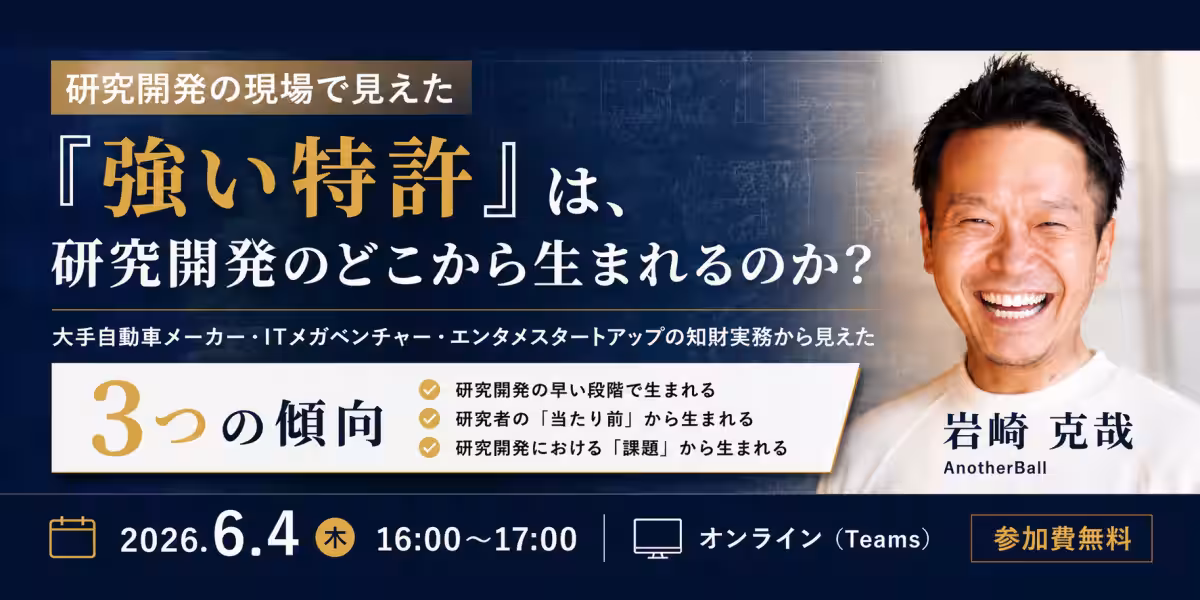 研究開発の現場で見えた

『強い特許』は、
研究開発のどこから生まれるのか?

大手自動車メーカー・ITメガベンチャー・エンタメスタートアップの知財実務から見えた

3つの傾向

研究開発の早い段階で生まれる
研究者の「当たり前」から生まれる
研究開発における「課題」から生まれる

岩崎 克哉
AnotherBall

2026.6.4 木 16:00〜17:00

オンライン（Teams）

参加費無料